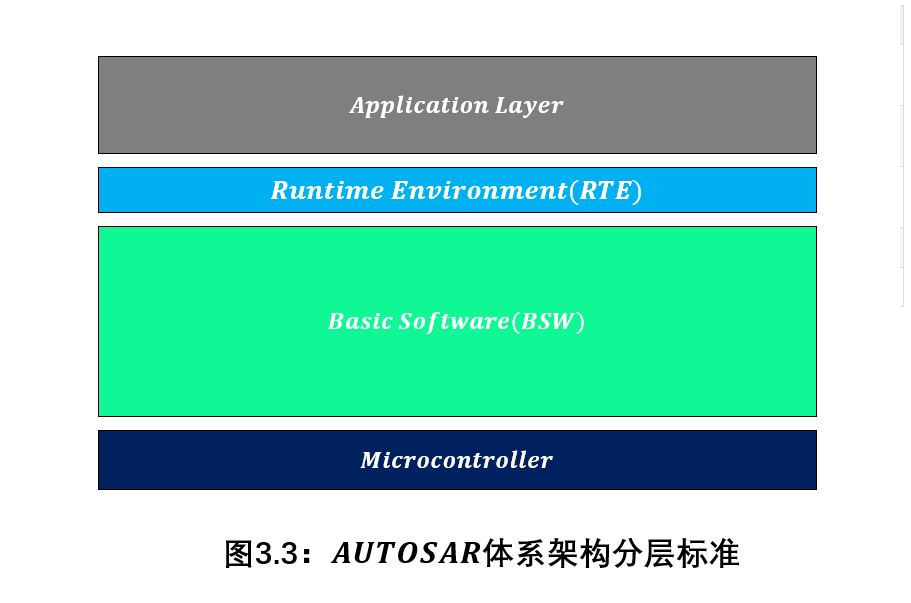 Application Layer

Runtime Environment(RTE)

Basic Software(BSW)

Microcontroller

图3.3：AUTOSAR体系架构分层标准